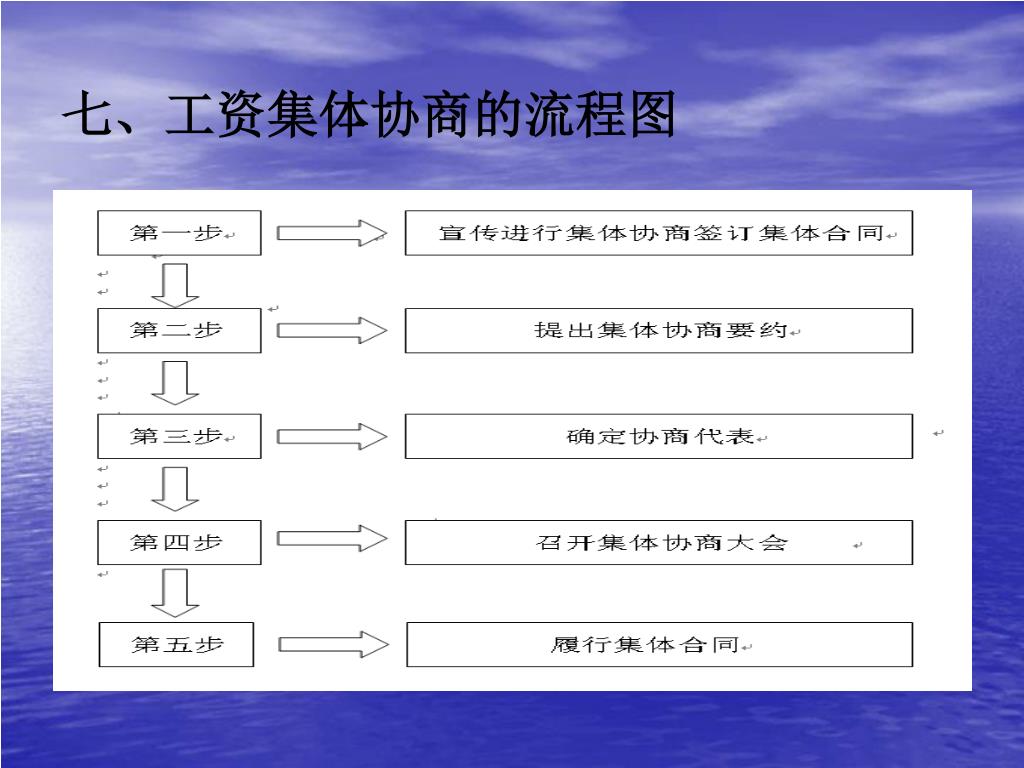 七、工资集体协商的流程图

第一步 宣传进行集体协商签订集体合同

第二步 提出集体协商要约

第三步 确定协商代表

第四步 召开集体协商大会

第五步 履行集体合同